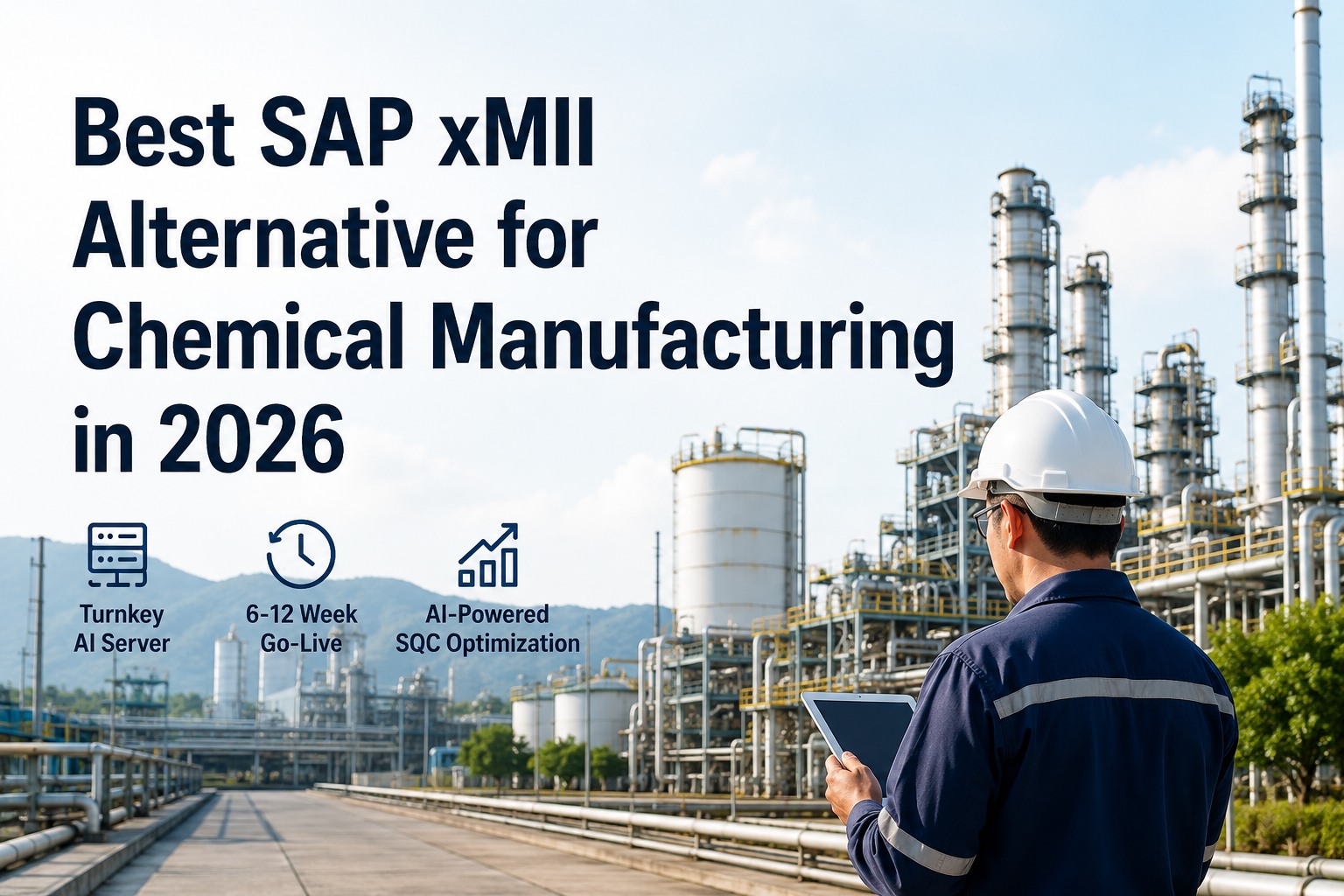 Best SAP xMII Alternative for Chemical Manufacturing in 2026

Turnkey AI Server

6-12 Week Go-Live

AI-Powered SQC Optimization